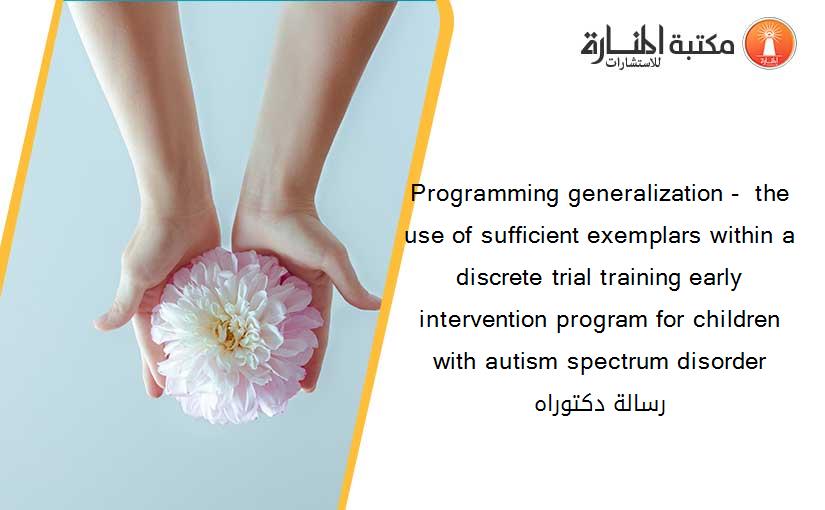 مكتبة المنارة للاستشارات

Programming generalization - the use of sufficient exemplars within a discrete trial training early intervention program for children with autism spectrum disorder رسالة دكتوراه